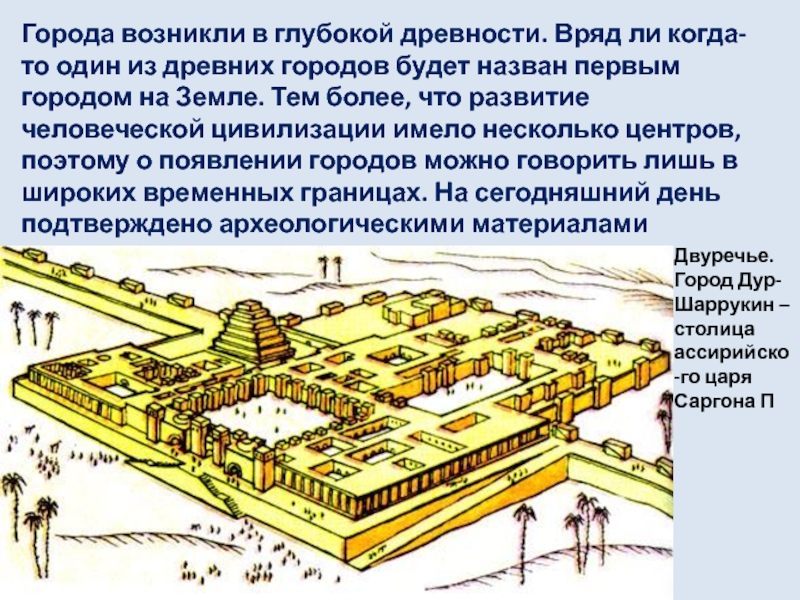 Города возникли в глубокой древности. Вряд ли когда-то один из древних городов будет назван первым городом на Земле. Тем более, что развитие человеческой цивилизации имело несколько центров, поэтому о появлении городов можно говорить лишь в широких временных границах. На сегодняшний день подтверждено археологическими материалами

Двуречье. Город Дур-Шаррукин – столица ассирийско-го царя Саргона П